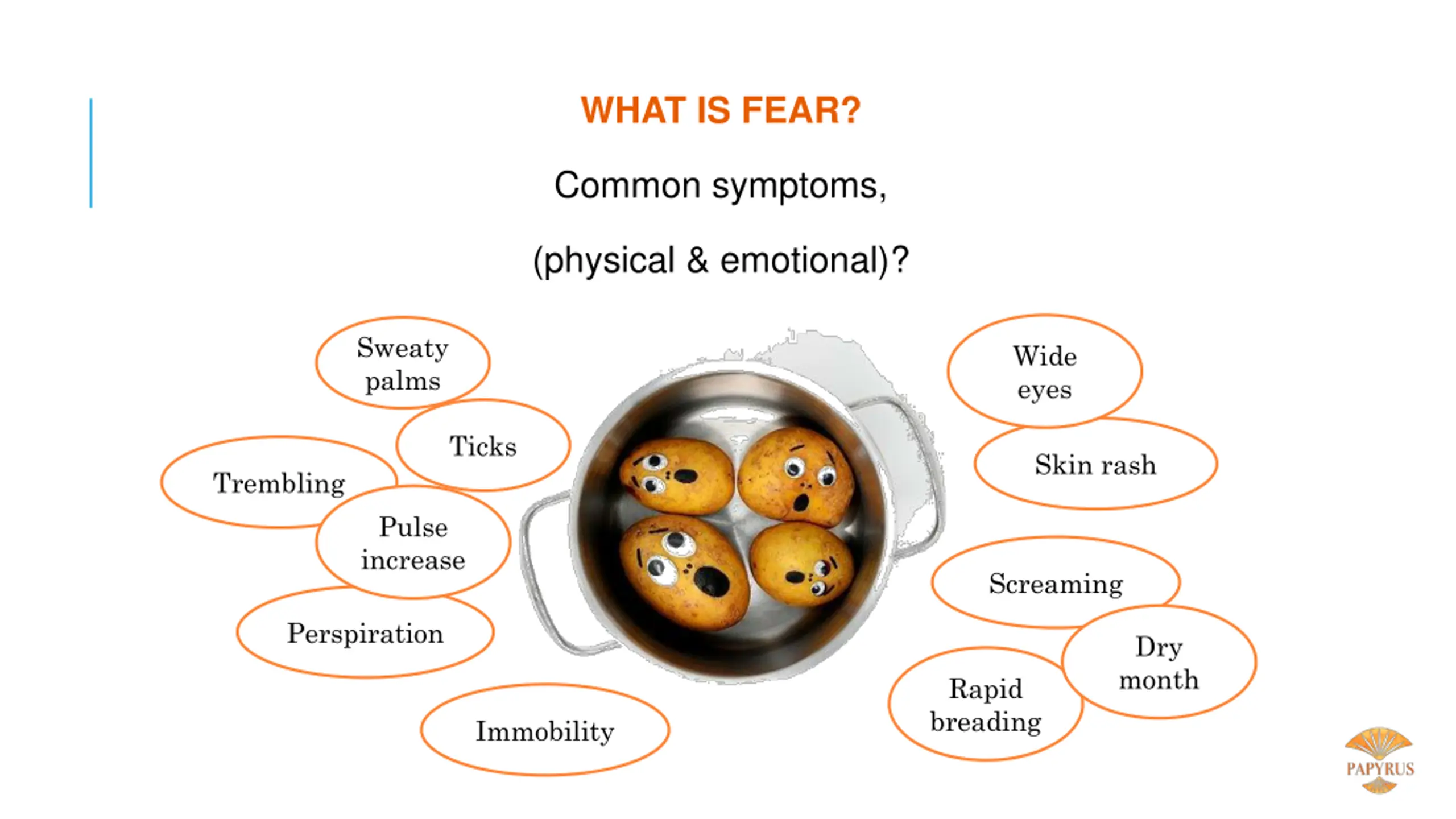 WHAT IS FEAR?

Common symptoms,

(physical & emotional)?

Sweaty palms

Ticks

Trembling

Pulse increase

Perspiration

Immobility

Wide eyes

Skin rash

Screaming

Dry month

Rapid breading

PAPYRUS